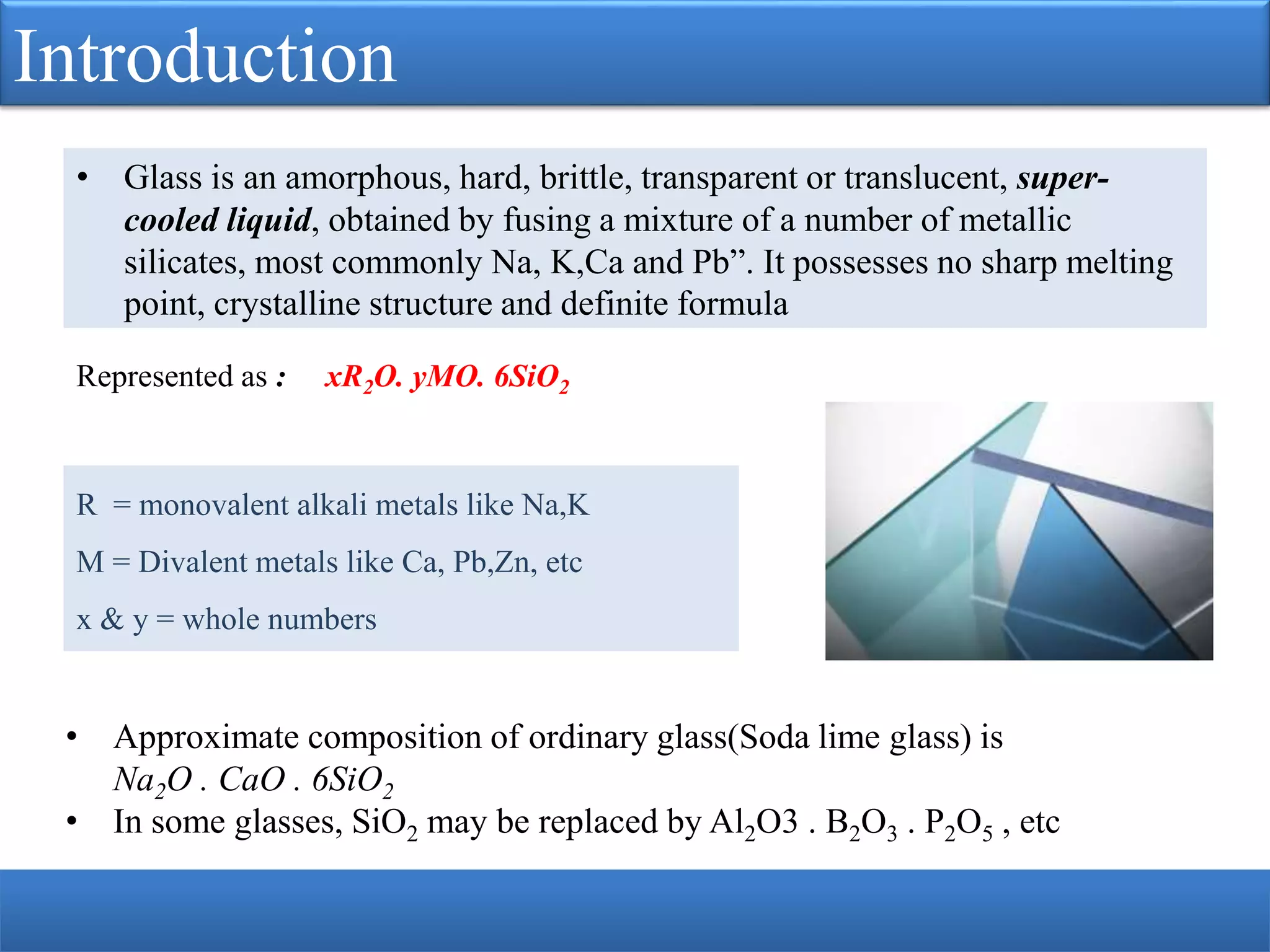 Introduction

• Glass is an amorphous, hard, brittle, transparent or translucent, super-cooled liquid, obtained by fusing a mixture of a number of metallic silicates, most commonly Na, K,Ca and Pb”. It possesses no sharp melting point, crystalline structure and definite formula

Represented as : $xR_2O.\ yMO.\ 6SiO_2$

R = monovalent alkali metals like Na,K

M = Divalent metals like Ca, Pb,Zn, etc

x & y = whole numbers

• Approximate composition of ordinary glass(Soda lime glass) is $Na_2O\ .\ CaO\ .\ 6SiO_2$
• In some glasses, $SiO_2$ may be replaced by $Al_2O3$ . $B_2O_3$ . $P_2O_5$ , etc